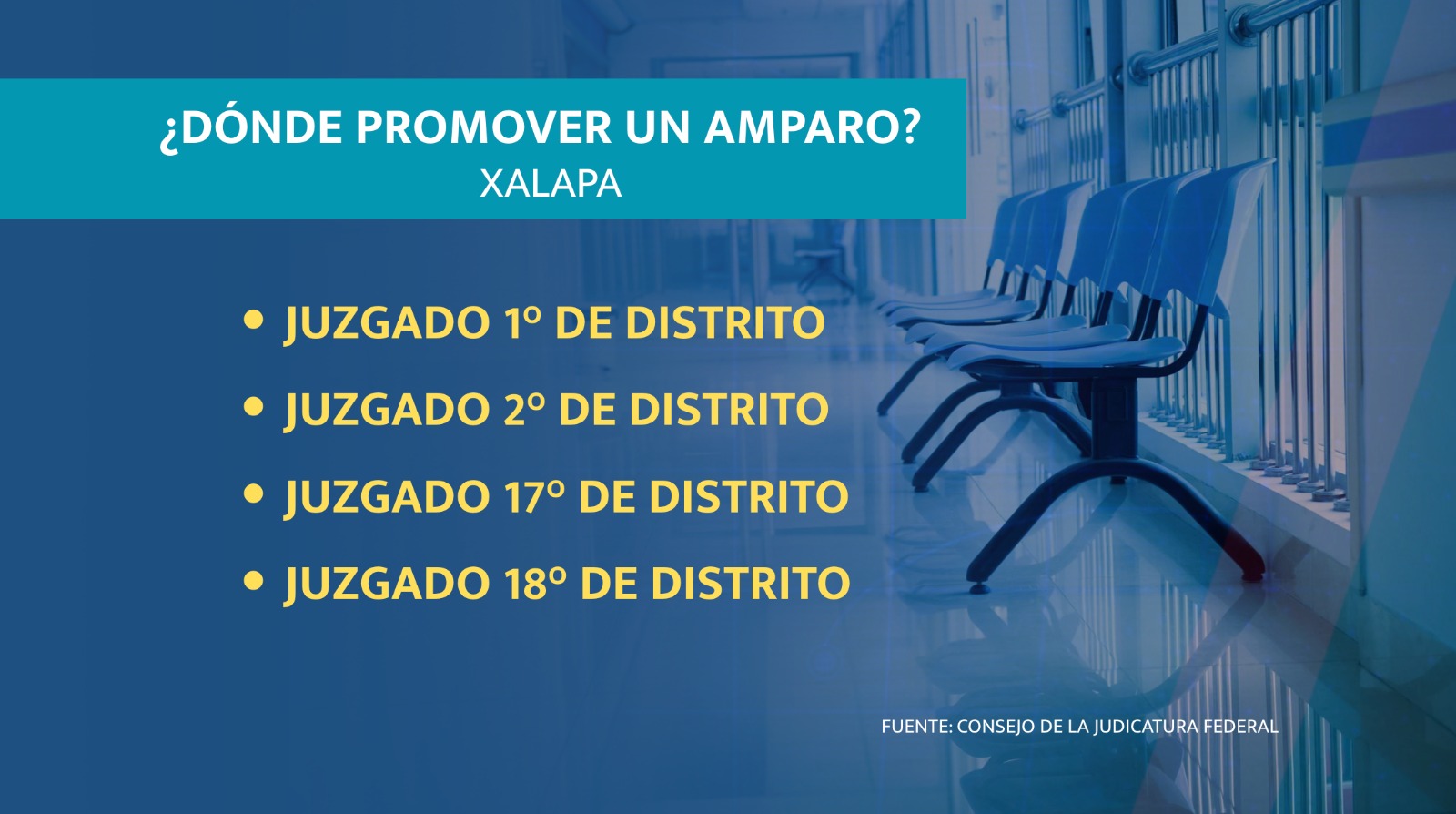 ¿DÓNDE PROMOVER UN AMPARO?
XALAPA

• JUZGADO 1º DE DISTRITO
• JUZGADO 2º DE DISTRITO
• JUZGADO 17º DE DISTRITO
• JUZGADO 18º DE DISTRITO

FUENTE: CONSEJO DE LA JUDICATURA FEDERAL